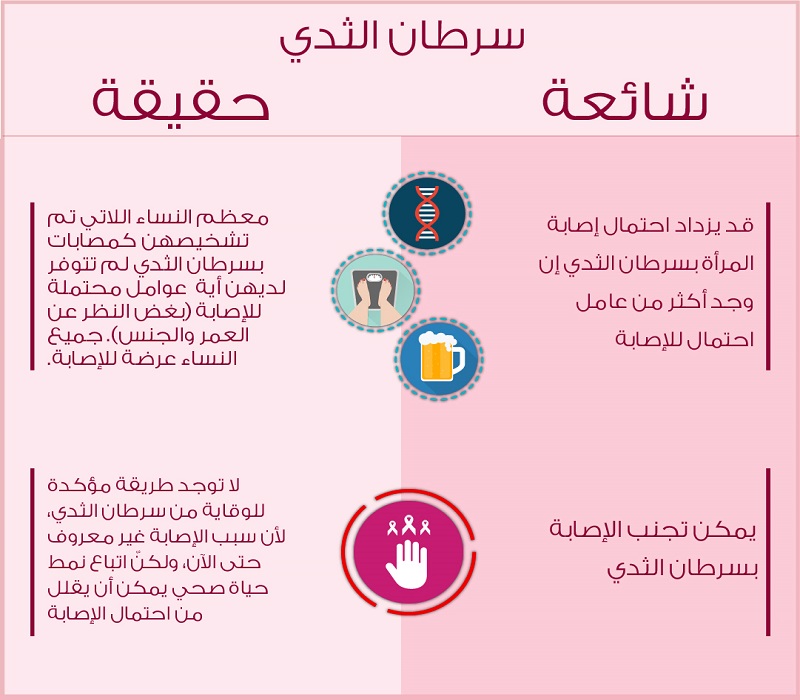 سرطان الثدي

شائعة

حقيقة

قد يزداد احتمال إصابة المرأة بسرطان الثدي إن وجد أكثر من عامل احتمال للإصابة

معظم النساء اللاتي تم تشخيصهن كمصابات بسرطان الثدي لم تتوفر لديهن أية عوامل محتملة للإصابة (بغض النظر عن العمر والجنس). جميع النساء عرضة للإصابة.

يمكن تجنب الإصابة بسرطان الثدي

لا توجد طريقة مؤكدة للوقاية من سرطان الثدي، لأن سبب الإصابة غير معروف حتى الآن، ولكنّ اتباع نمط حياة صحي يمكن أن يقلل من احتمال الإصابة